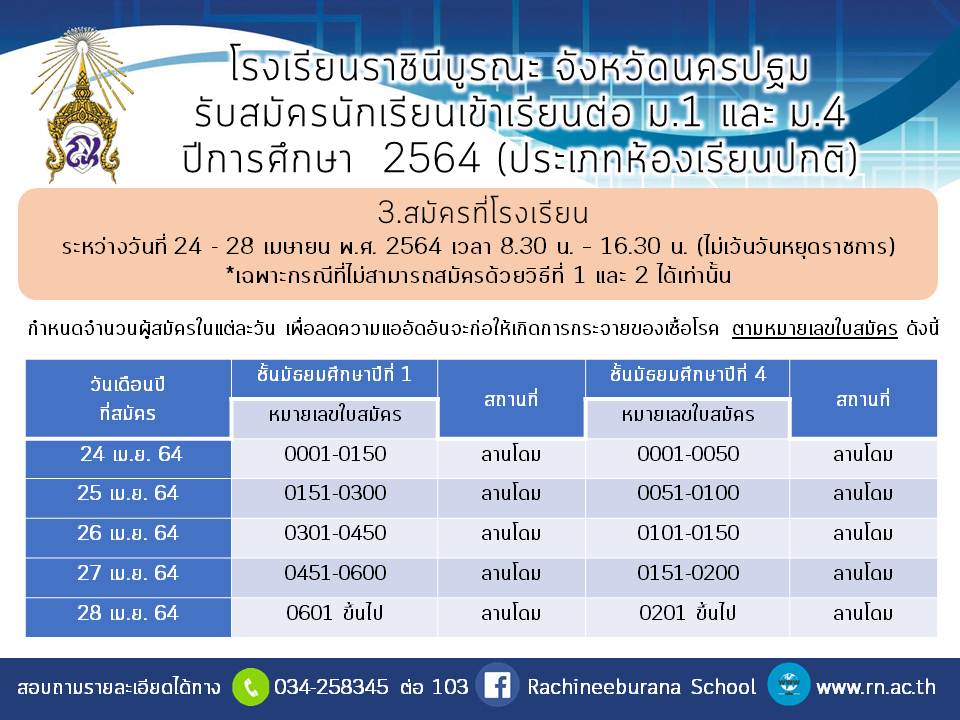 โรงเรียนราชินีบูรณะ จังหวัดนครปฐม
รับสมัครนักเรียนเข้าเรียนต่อ ม.1 และ ม.4
ปีการศึกษา 2564 (ประเภทห้องเรียนปกติ)

3.สมัครที่โรงเรียน
ระหว่างวันที่ 24 - 28 เมษายน พ.ศ. 2564 เวลา 8.30 น. - 16.30 น. (ไม่เว้นวันหยุดราชการ)
*เฉพาะกรณีที่ไม่สามารถสมัครด้วยวิธีที่ 1 และ 2 ได้เท่านั้น

กำหนดจำนวนผู้สมัครในแต่ละวัน เพื่อลดความแออัดอันจะก่อให้เกิดการกระจายของเชื้อโรค ตามหมายเลขใบสมัคร ดังนี้

| วันเดือนปี ที่สมัคร | ชั้นมัธยมศึกษาปีที่ 1 หมายเลขใบสมัคร | สถานที่ | ชั้นมัธยมศึกษาปีที่ 4 หมายเลขใบสมัคร | สถานที่ |
|---|---|---|---|---|
| 24 เม.ย. 64 | 0001-0150 | ลานโดม | 0001-0050 | ลานโดม |
| 25 เม.ย. 64 | 0151-0300 | ลานโดม | 0051-0100 | ลานโดม |
| 26 เม.ย. 64 | 0301-0450 | ลานโดม | 0101-0150 | ลานโดม |
| 27 เม.ย. 64 | 0451-0600 | ลานโดม | 0151-0200 | ลานโดม |
| 28 เม.ย. 64 | 0601 ขึ้นไป | ลานโดม | 0201 ขึ้นไป | ลานโดม |

สอบถามรายละเอียดได้ทาง 034-258345 ต่อ 103 Rachineeburana School www.rn.ac.th